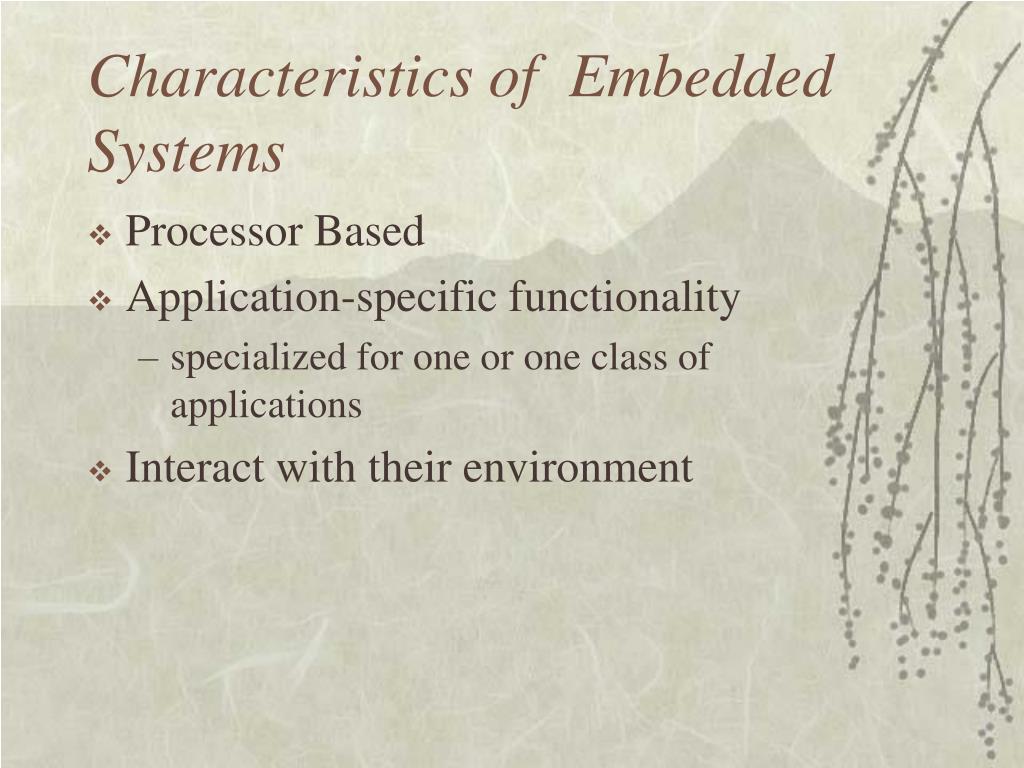 Characteristics of Embedded Systems

❖ Processor Based

❖ Application-specific functionality

– specialized for one or one class of applications

❖ Interact with their environment